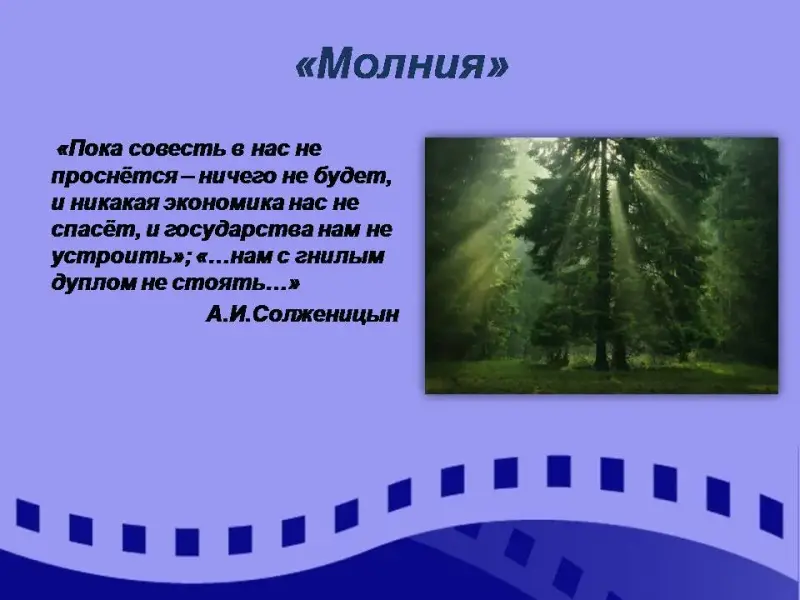 «Молния»

«Пока совесть в нас не проснётся – ничего не будет, и никакая экономика нас не спасёт, и государства нам не устроить»; «…нам с гнилым дуплом не стоять…»

А.И.Солженицын